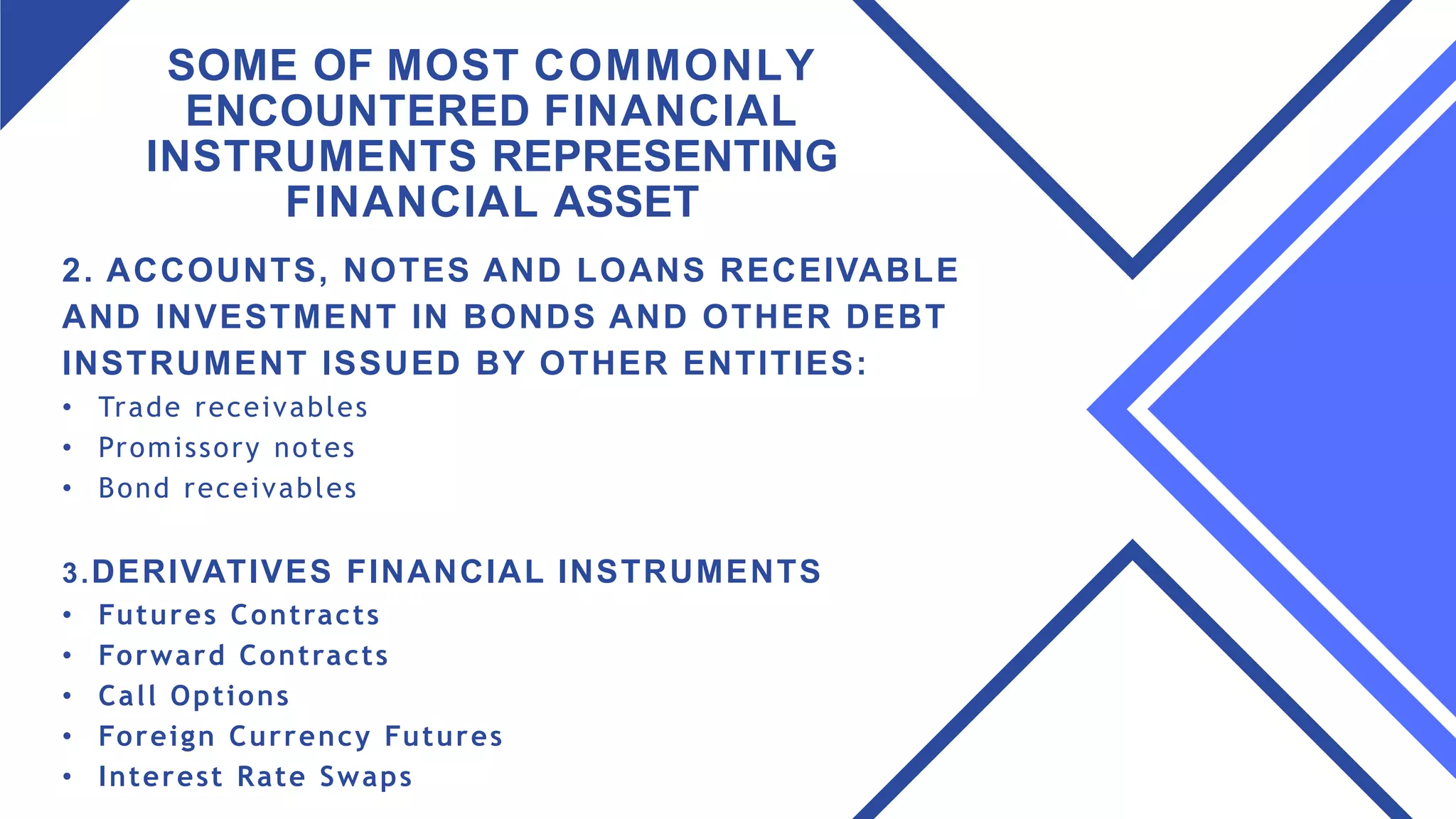 SOME OF MOST COMMONLY ENCOUNTERED FINANCIAL INSTRUMENTS REPRESENTING FINANCIAL ASSET

2. ACCOUNTS, NOTES AND LOANS RECEIVABLE AND INVESTMENT IN BONDS AND OTHER DEBT INSTRUMENT ISSUED BY OTHER ENTITIES:

• Trade receivables
• Promissory notes
• Bond receivables

3.DERIVATIVES FINANCIAL INSTRUMENTS

• Futures Contracts
• Forward Contracts
• Call Options
• Foreign Currency Futures
• Interest Rate Swaps